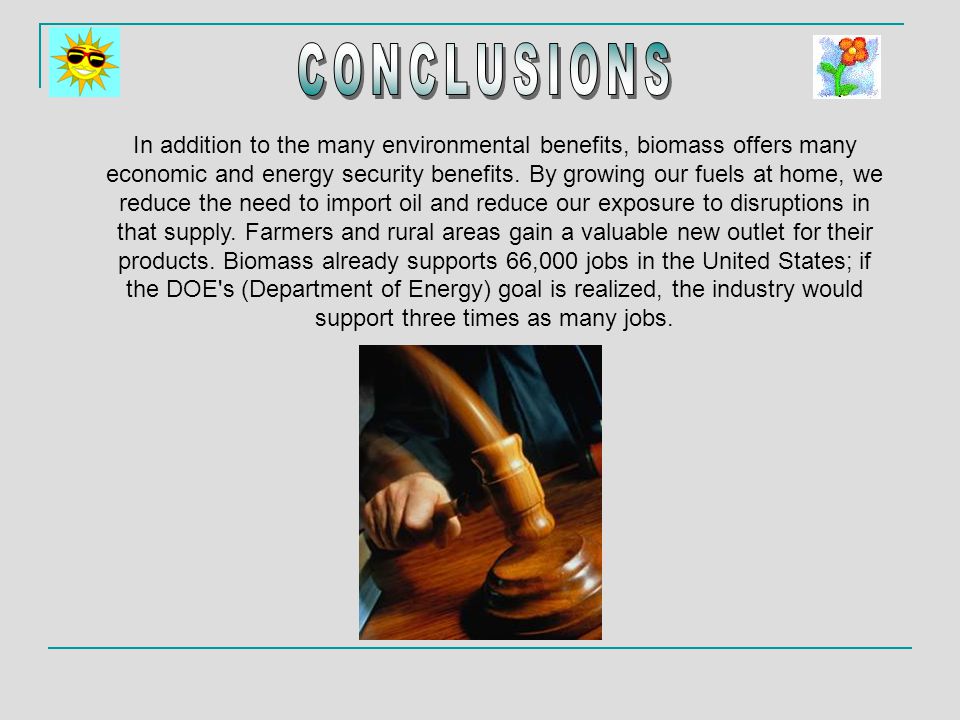 CONCLUSIONS

In addition to the many environmental benefits, biomass offers many economic and energy security benefits. By growing our fuels at home, we reduce the need to import oil and reduce our exposure to disruptions in that supply. Farmers and rural areas gain a valuable new outlet for their products. Biomass already supports 66,000 jobs in the United States; if the DOE's (Department of Energy) goal is realized, the industry would support three times as many jobs.